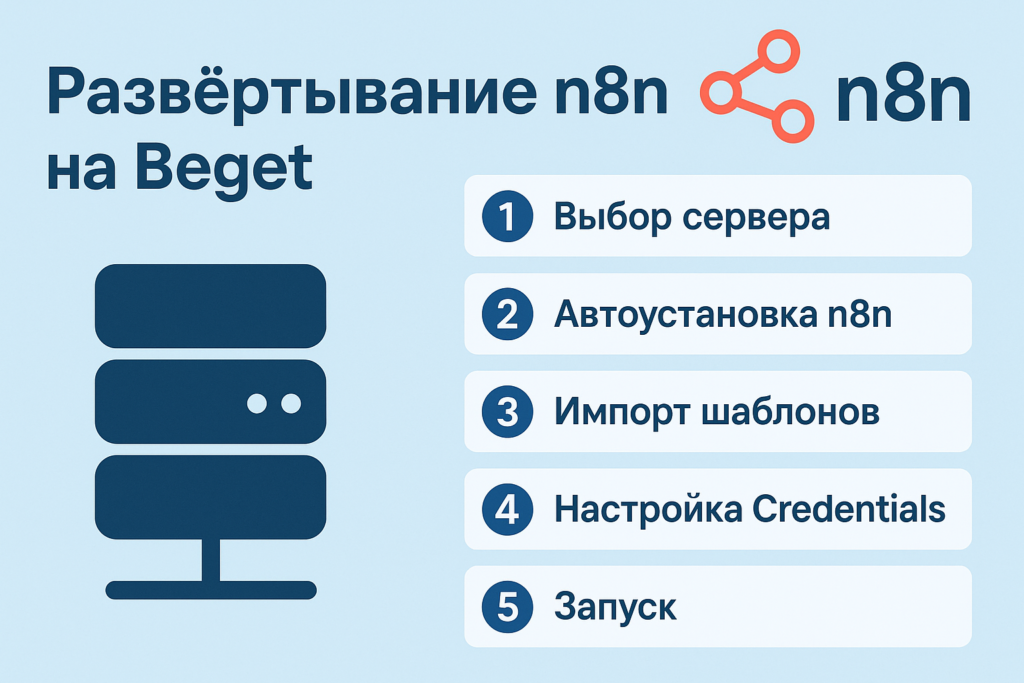 Развёртывание n8n на Beget

n8n

1 Выбор сервера
2 Автоустановка n8n
3 Импорт шаблонов
4 Настройка Credentials
5 Запуск